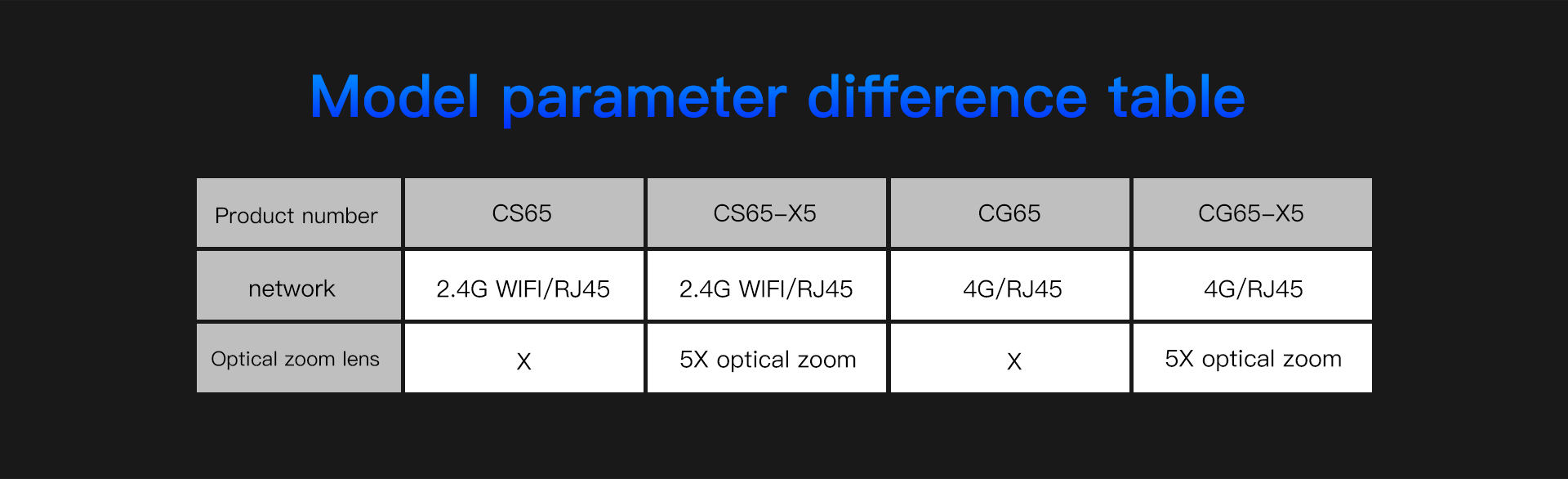 Model parameter difference table

| Product number | CS65 | CS65-X5 | CG65 | CG65-X5 |
|---|---|---|---|---|
| network | 2.4G WIFI/RJ45 | 2.4G WIFI/RJ45 | 4G/RJ45 | 4G/RJ45 |
| Optical zoom lens | X | 5X optical zoom | X | 5X optical zoom |